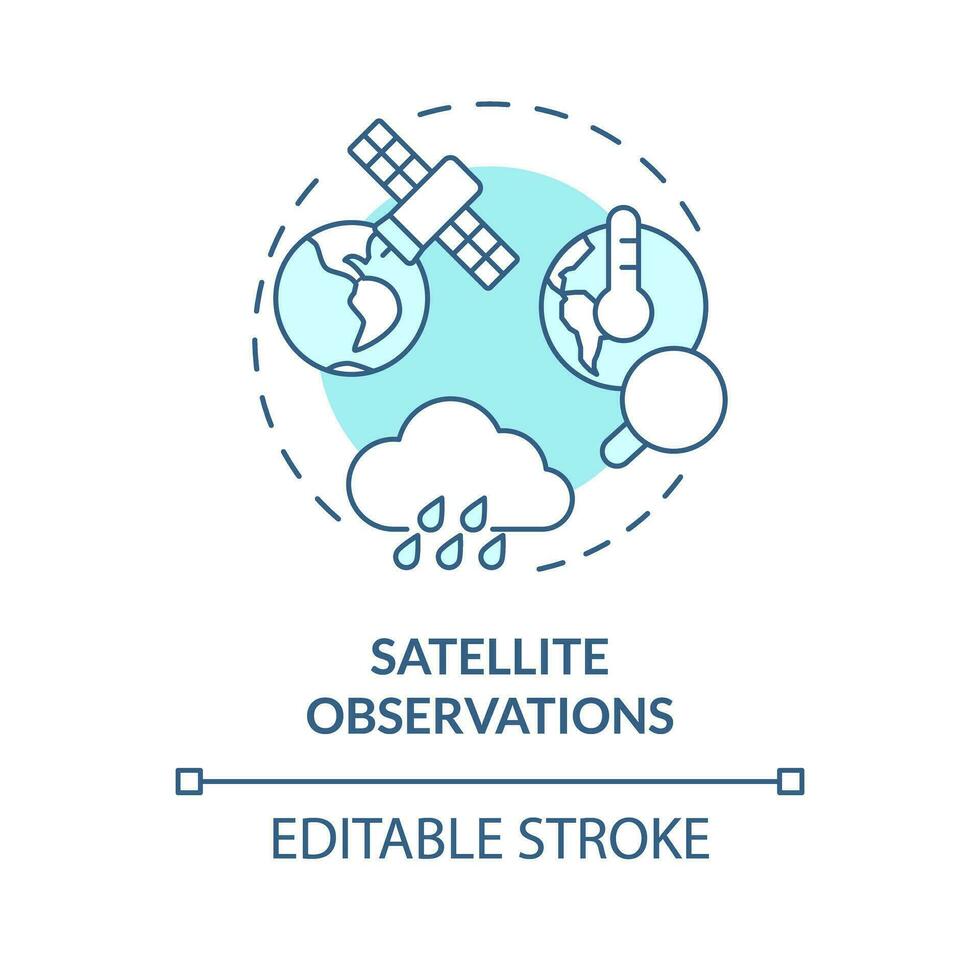 SATELLITE OBSERVATIONS

EDITABLE STROKE